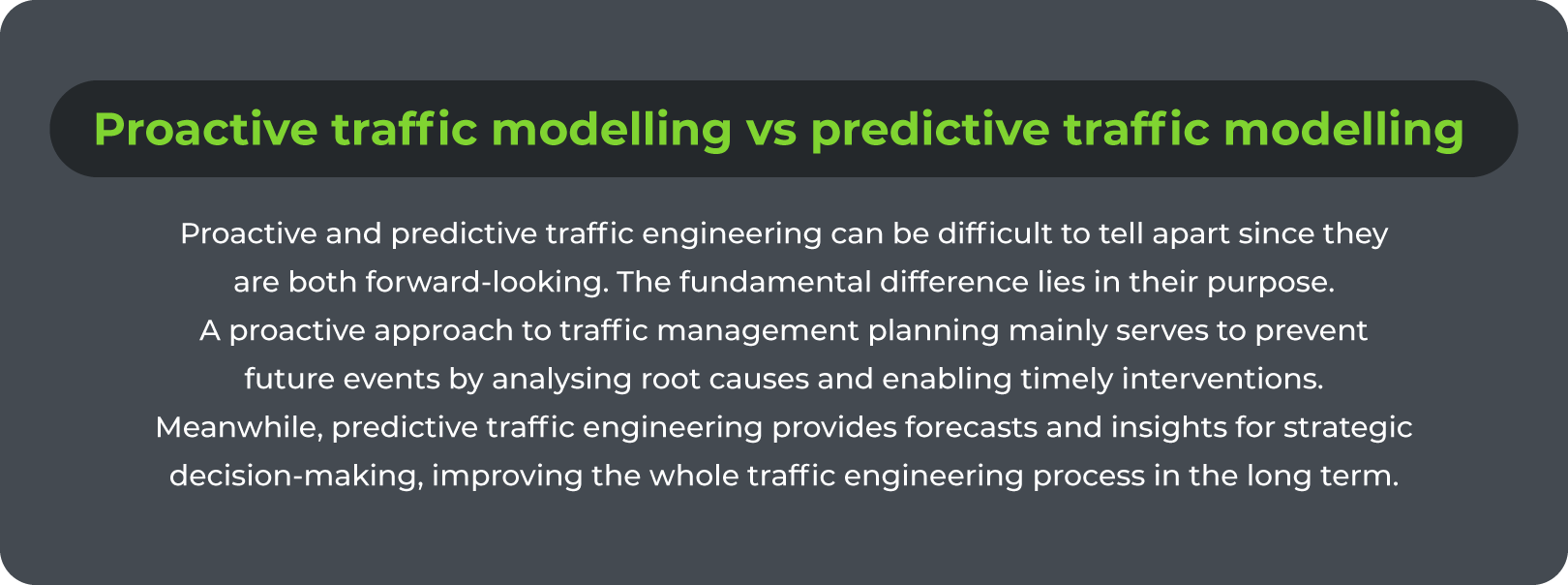 Proactive traffic modelling vs predictive traffic modelling

Proactive and predictive traffic engineering can be difficult to tell apart since they are both forward-looking. The fundamental difference lies in their purpose. A proactive approach to traffic management planning mainly serves to prevent future events by analysing root causes and enabling timely interventions. Meanwhile, predictive traffic engineering provides forecasts and insights for strategic decision-making, improving the whole traffic engineering process in the long term.